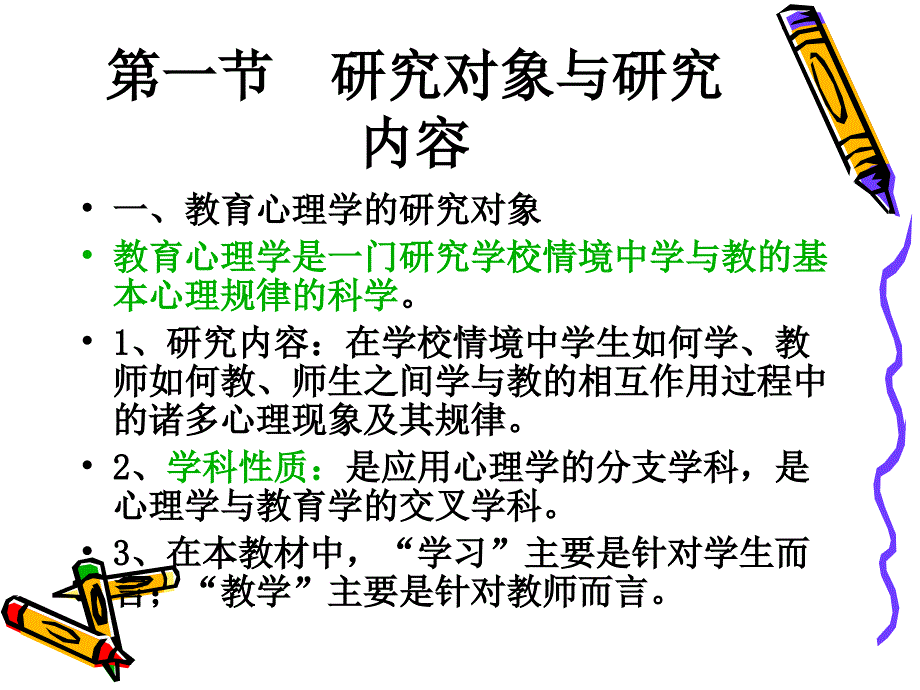 第一节　研究对象与研究内容

• 一、教育心理学的研究对象

• 教育心理学是一门研究学校情境中学与教的基本心理规律的科学。

• 1、研究内容：在学校情境中学生如何学、教师如何教、师生之间学与教的相互作用过程中的诸多心理现象及其规律。

• 2、学科性质：是应用心理学的分支学科，是心理学与教育学的交叉学科。

• 3、在本教材中，“学习”主要是针对学生而言；“教学”主要是针对教师而言。